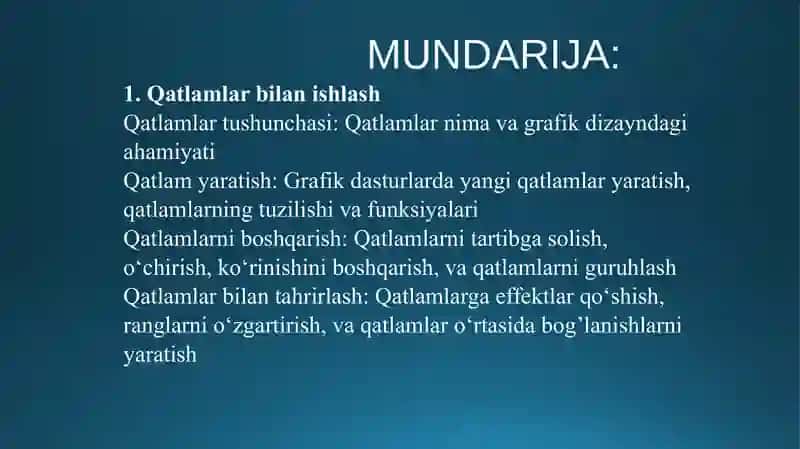 MUNDARIJA:

1. Qatlamlar bilan ishlash
Qatlamlar tushunchasi: Qatlamlar nima va grafik dizayndagi ahamiyati
Qatlam yaratish: Grafik dasturlarda yangi qatlamlar yaratish, qatlamlarning tuzilishi va funksiyalari
Qatlamlarni boshqarish: Qatlamlarni tartibga solish, o‘chirish, ko‘rinishini boshqarish, va qatlamlarni guruhlash
Qatlamlar bilan tahrirlash: Qatlamlarga effektlar qo‘shish, ranglarni o‘zgartirish, va qatlamlar o‘rtasida bog’lanishlarni yaratish